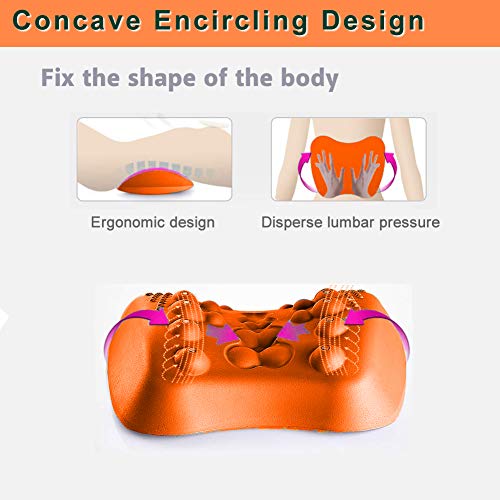 Concave Encircling Design

Fix the shape of the body

Ergonomic design

Disperse lumbar pressure